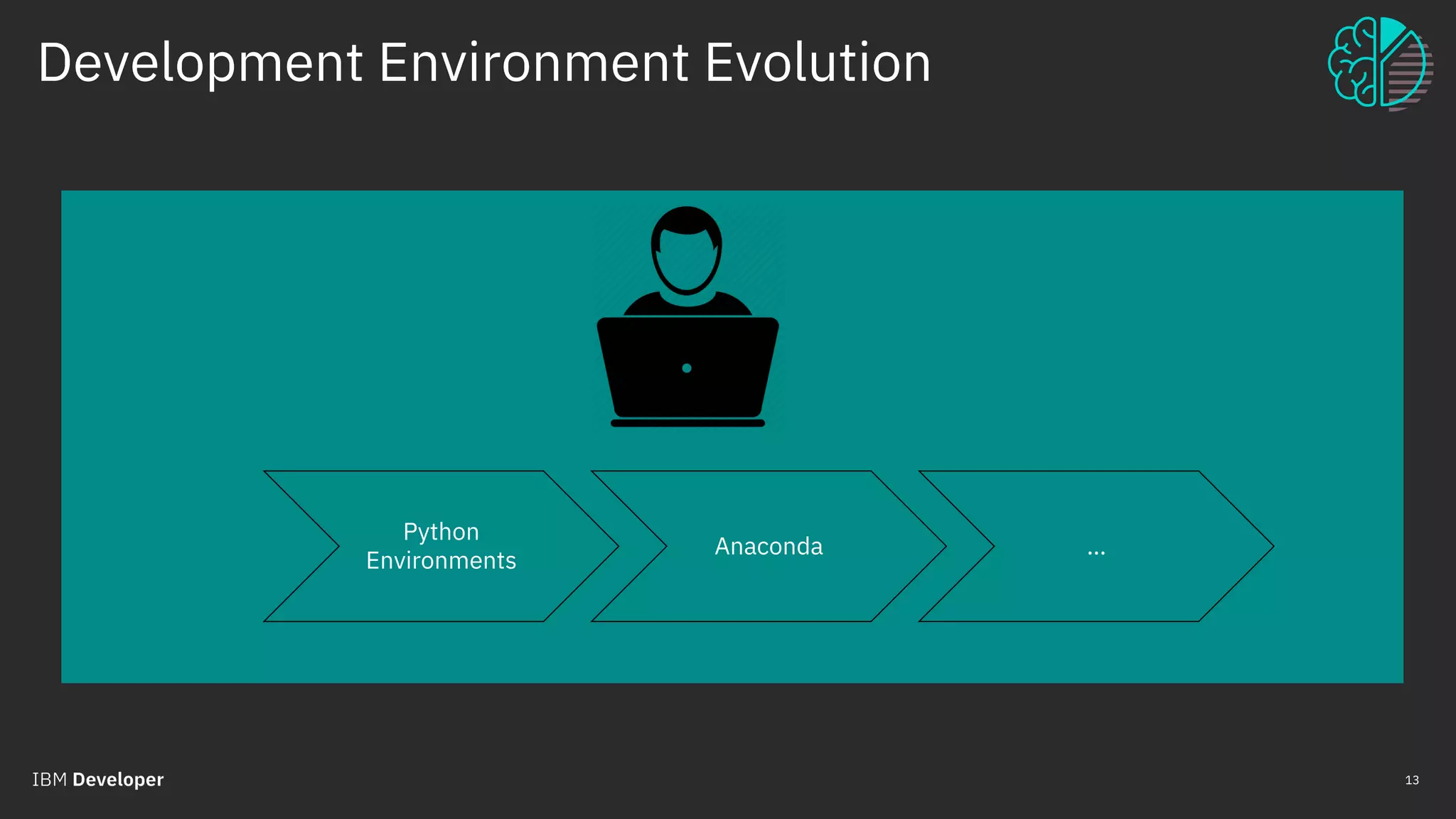 Development Environment Evolution

Python Environments

Anaconda

...

IBM Developer

13